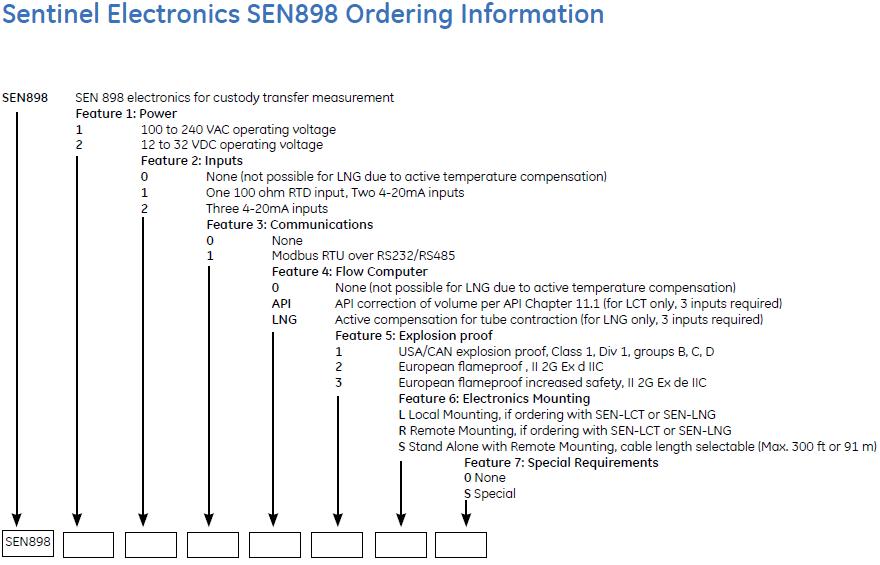 Sentinel Electronics SEN898 Ordering Information

SEN898 SEN 898 electronics for custody transfer measurement

Feature 1: Power
1 100 to 240 VAC operating voltage
2 12 to 32 VDC operating voltage

Feature 2: Inputs
0 None (not possible for LNG due to active temperature compensation)
1 One 100 ohm RTD input, Two 4-20mA inputs
2 Three 4-20mA inputs

Feature 3: Communications
0 None
1 Modbus RTU over RS232/RS485

Feature 4: Flow Computer
0 None (not possible for LNG due to active temperature compensation)
API API correction of volume per API Chapter 11.1 (for LCT only, 3 inputs required)
LNG Active compensation for tube contraction (for LNG only, 3 inputs required)

Feature 5: Explosion proof
1 USA/CAN explosion proof, Class 1, Div 1, groups B, C, D
2 European flameproof , II 2G Ex d IIC
3 European flameproof increased safety, II 2G Ex de IIC

Feature 6: Electronics Mounting
L Local Mounting, if ordering with SEN-LCT or SEN-LNG
R Remote Mounting, if ordering with SEN-LCT or SEN-LNG
S Stand Alone with Remote Mounting, cable length selectable (Max. 300 ft or 91 m)

Feature 7: Special Requirements
0 None
S Special

SEN898